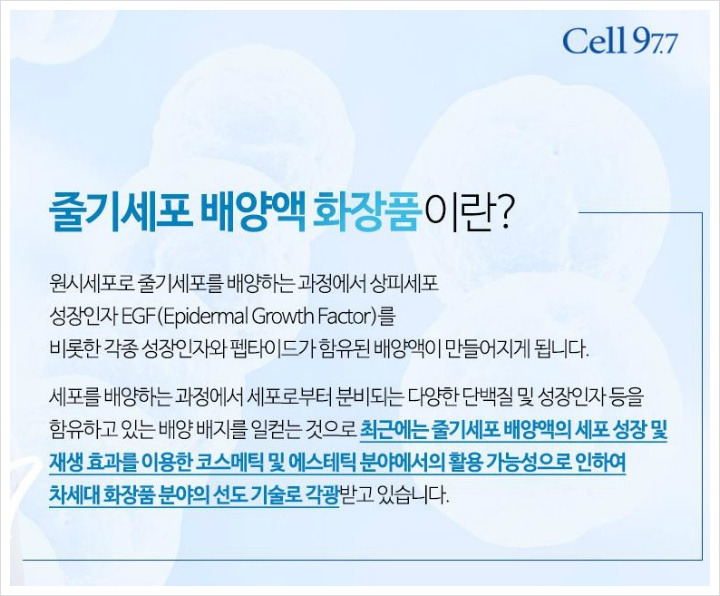 Cell 97.7

줄기세포 배양액 화장품이란?

원시세포로 줄기세포를 배양하는 과정에서 상피세포 성장인자 EGF (Epidermal Growth Factor)를 비롯한 각종 성장인자와 펩타이드가 함유된 배양액이 만들어지게 됩니다.

세포를 배양하는 과정에서 세포로부터 분비되는 다양한 단백질 및 성장인자 등을 함유하고 있는 배양 배지를 일컫는 것으로 최근에는 줄기세포 배양액의 세포 성장 및 재생 효과를 이용한 코스메틱 및 에스테틱 분야에서의 활용 가능성으로 인하여 차세대 화장품 분야의 선도 기술로 각광받고 있습니다.